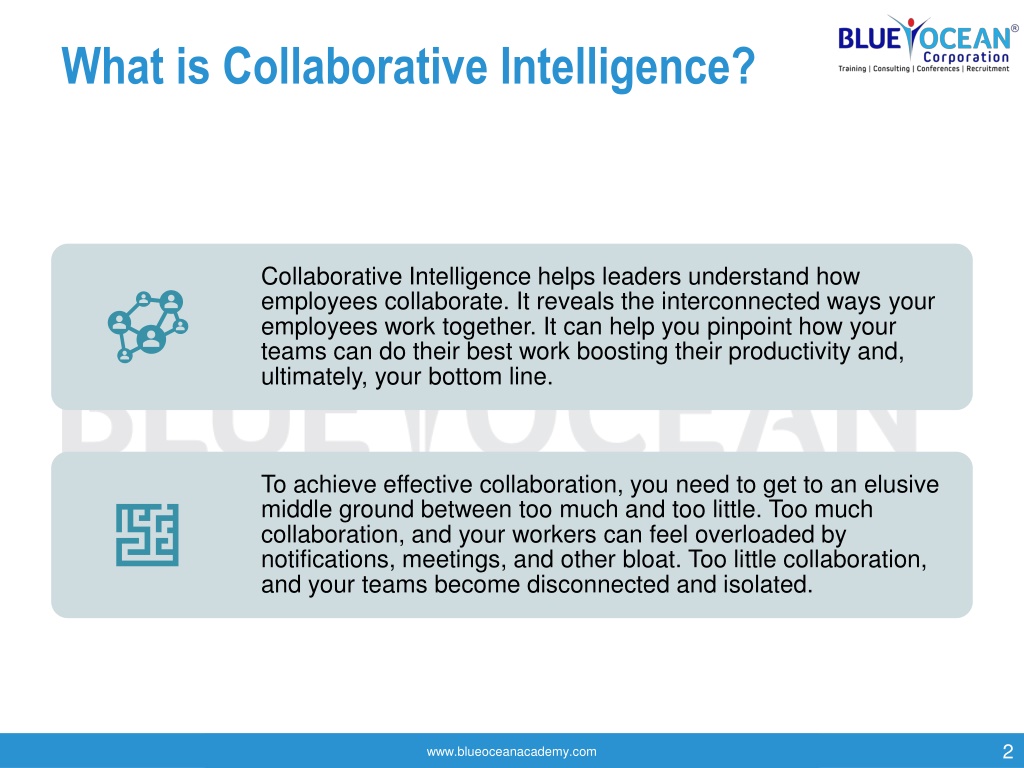 What is Collaborative Intelligence?

BLUE OCEAN®
Corporation
Training | Consulting | Conferences | Recruitment

Collaborative Intelligence helps leaders understand how employees collaborate. It reveals the interconnected ways your employees work together. It can help you pinpoint how your teams can do their best work boosting their productivity and, ultimately, your bottom line.

BLUE OCEAN

To achieve effective collaboration, you need to get to an elusive middle ground between too much and too little. Too much collaboration, and your workers can feel overloaded by notifications, meetings, and other bloat. Too little collaboration, and your teams become disconnected and isolated.

www.blueoceanacademy.com

2